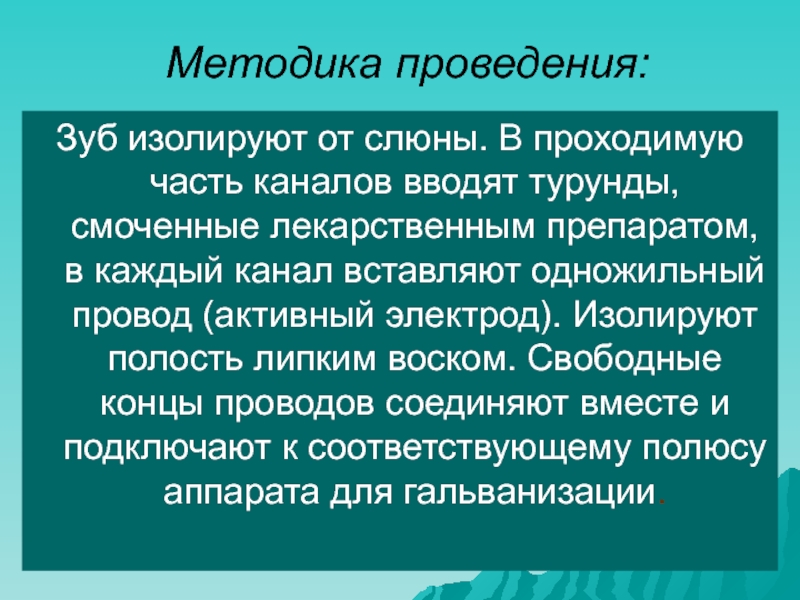 Методика проведения:

Зуб изолируют от слюны. В проходимую часть каналов вводят турунды, смоченные лекарственным препаратом, в каждый канал вставляют одножильный провод (активный электрод). Изолируют полость липким воском. Свободные концы проводов соединяют вместе и подключают к соответствующему полюсу аппарата для гальванизации.